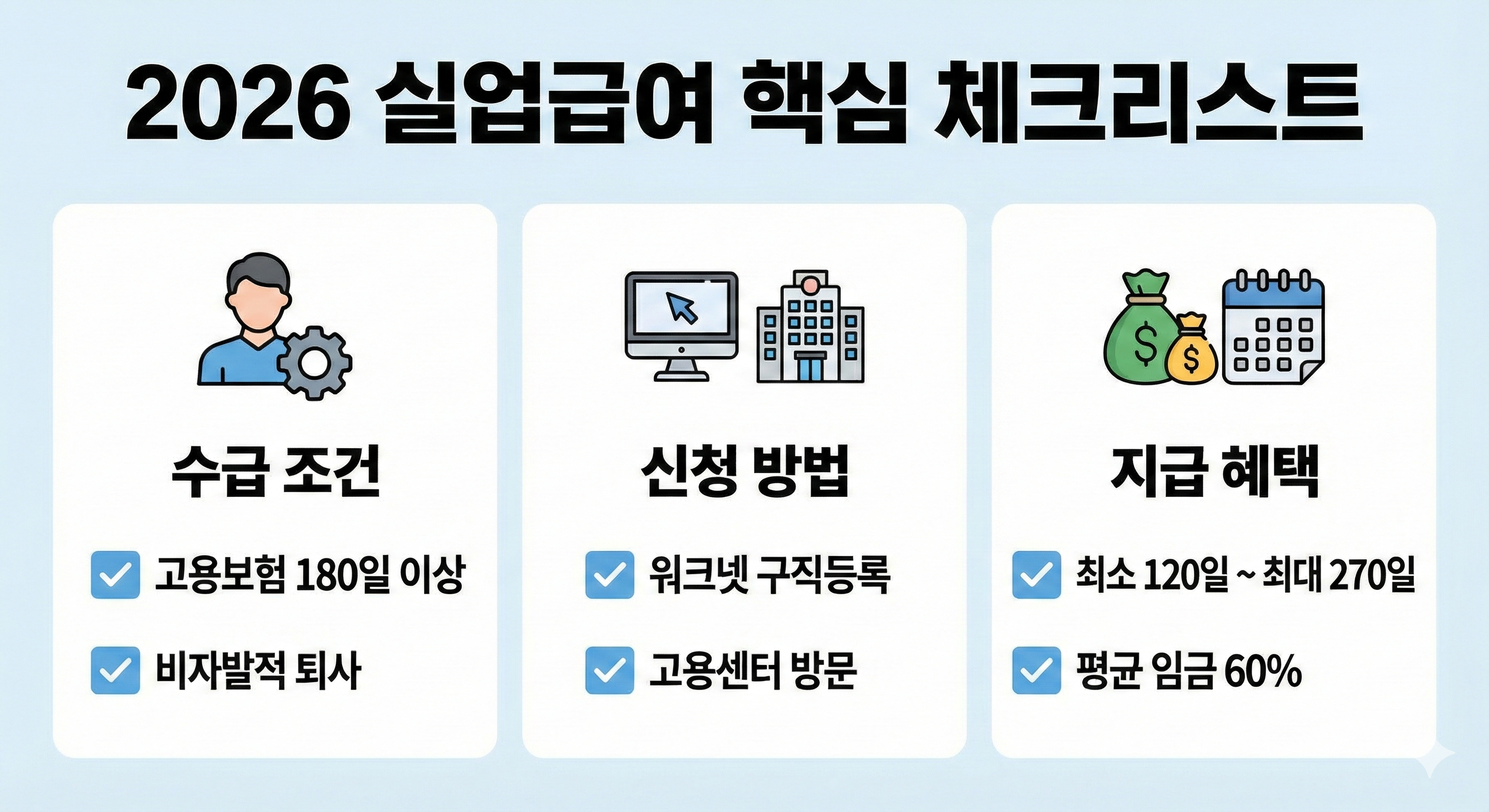 2026 실업급여 핵심 체크리스트

수급 조건

고용보험 180일 이상

비자발적 퇴사

신청 방법

워크넷 구직등록

고용센터 방문

지급 혜택

최소 120일 ~ 최대 270일

평균 임금 60%